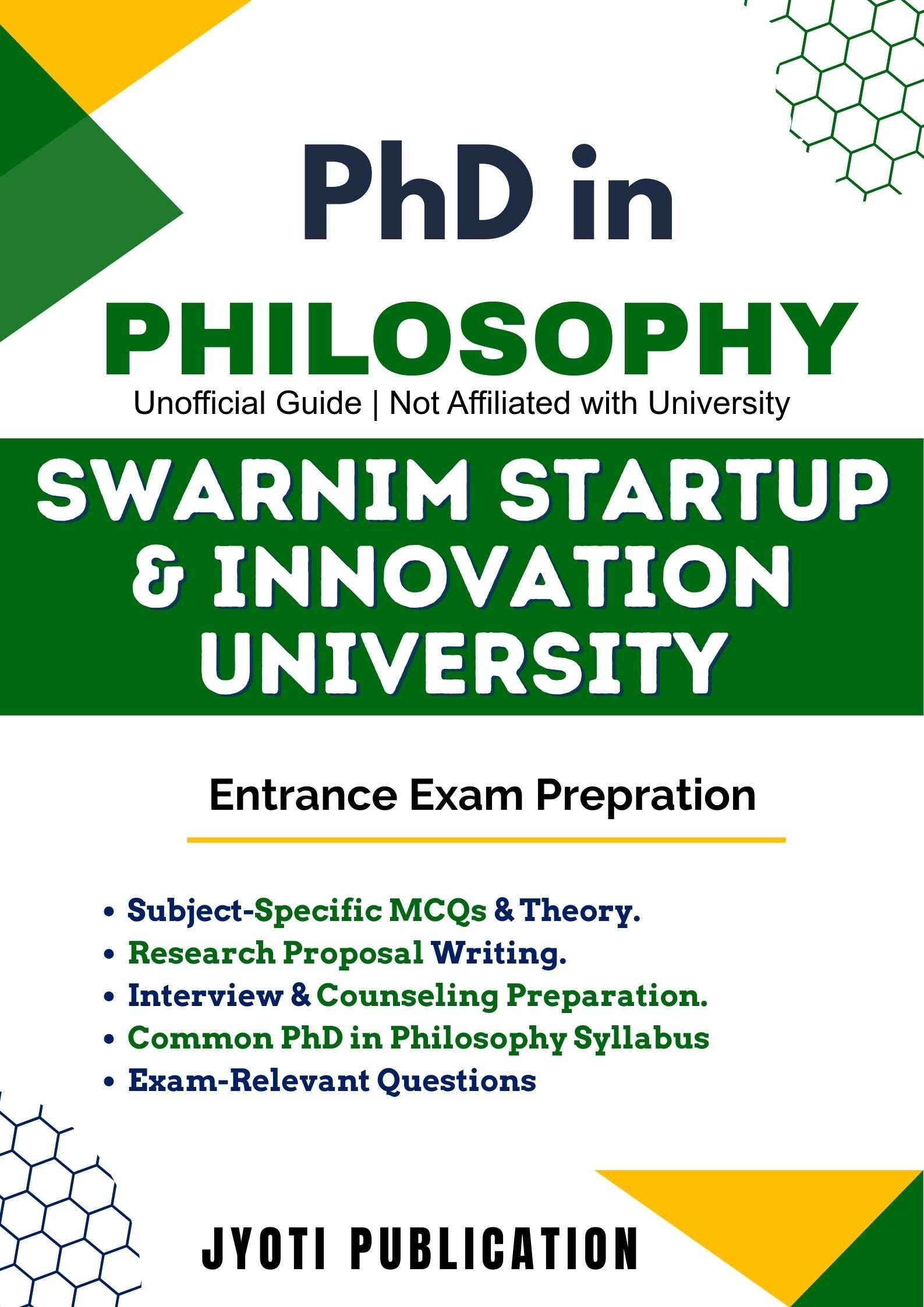 PhD in
PHILOSOPHY
Unofficial Guide | Not Affiliated with University

SWARNIM STARTUP & INNOVATION UNIVERSITY

Entrance Exam Prepration

• Subject-Specific MCQs & Theory.
• Research Proposal Writing.
• Interview & Counseling Preparation.
• Common PhD in Philosophy Syllabus
• Exam-Relevant Questions

JYOTI PUBLICATION